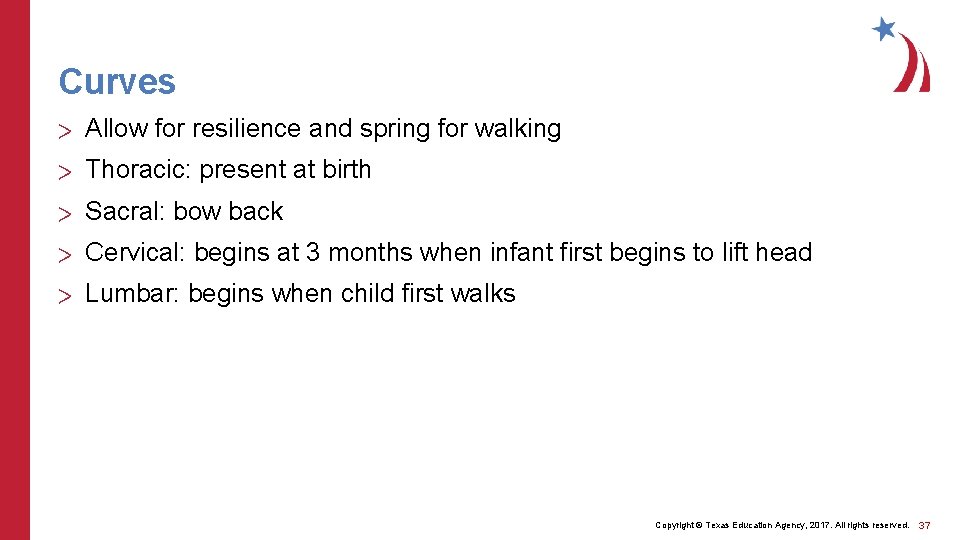 Curves

> Allow for resilience and spring for walking
> Thoracic: present at birth
> Sacral: bow back
> Cervical: begins at 3 months when infant first begins to lift head
> Lumbar: begins when child first walks

Copyright © Texas Education Agency, 2017. All rights reserved. 37